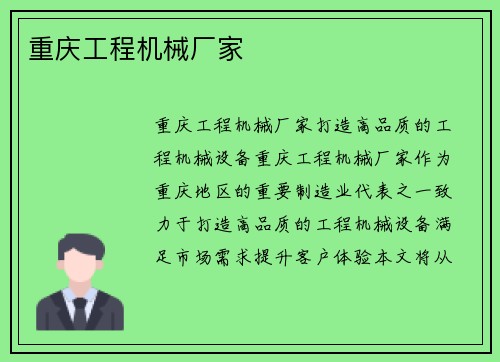 重庆工程机械厂家

重庆工程机械厂家打造高品质的工程机械设备重庆工程机械厂家作为重庆地区的重要制造业代表之一致力于打造高品质的工程机械设备满足市场需求提升客户体验本文将从